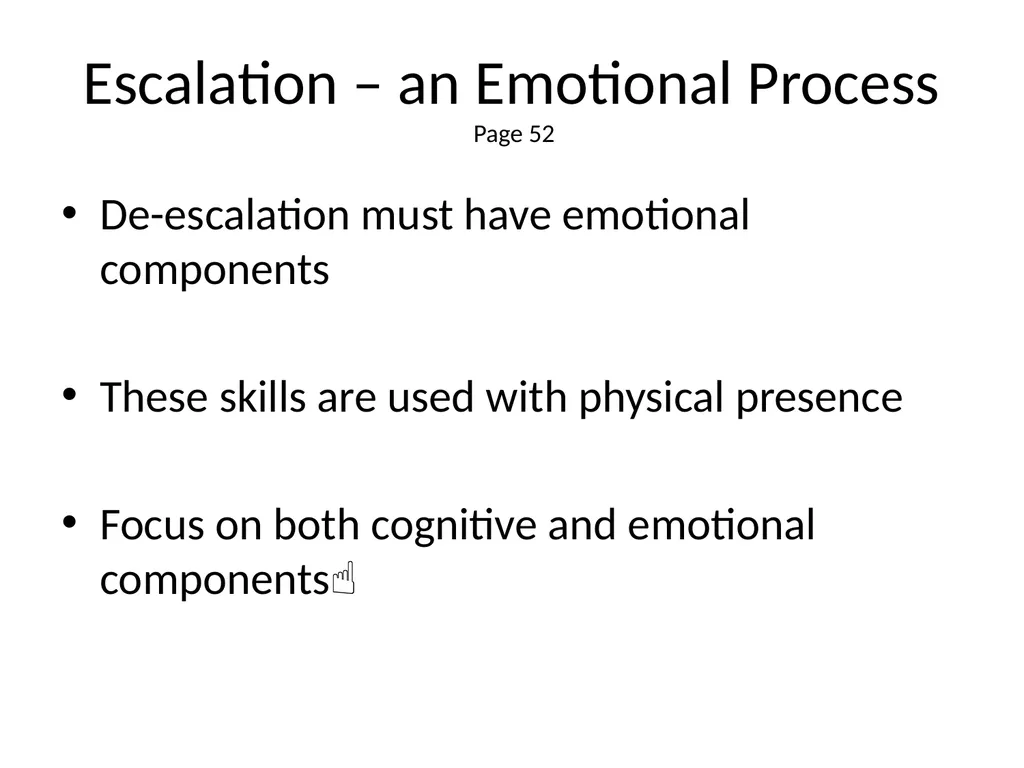 Escalation – an Emotional Process
Page 52

• De-escalation must have emotional components

• These skills are used with physical presence

• Focus on both cognitive and emotional components☝